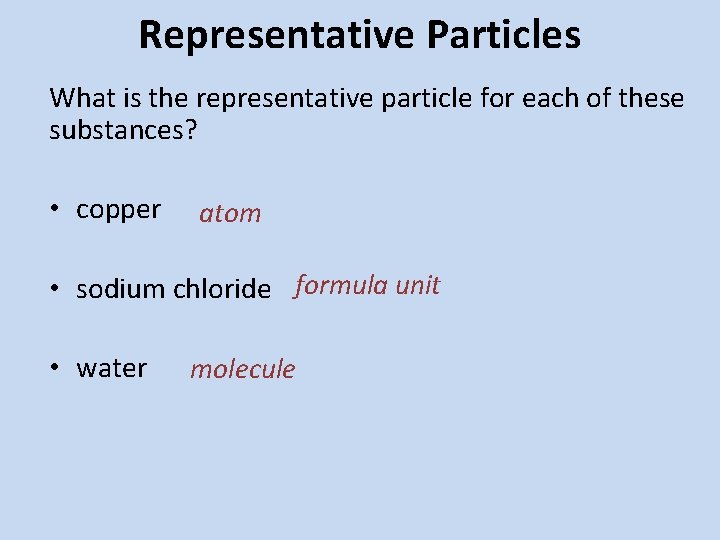 Representative Particles

What is the representative particle for each of these substances?

• copper atom

• sodium chloride formula unit

• water molecule